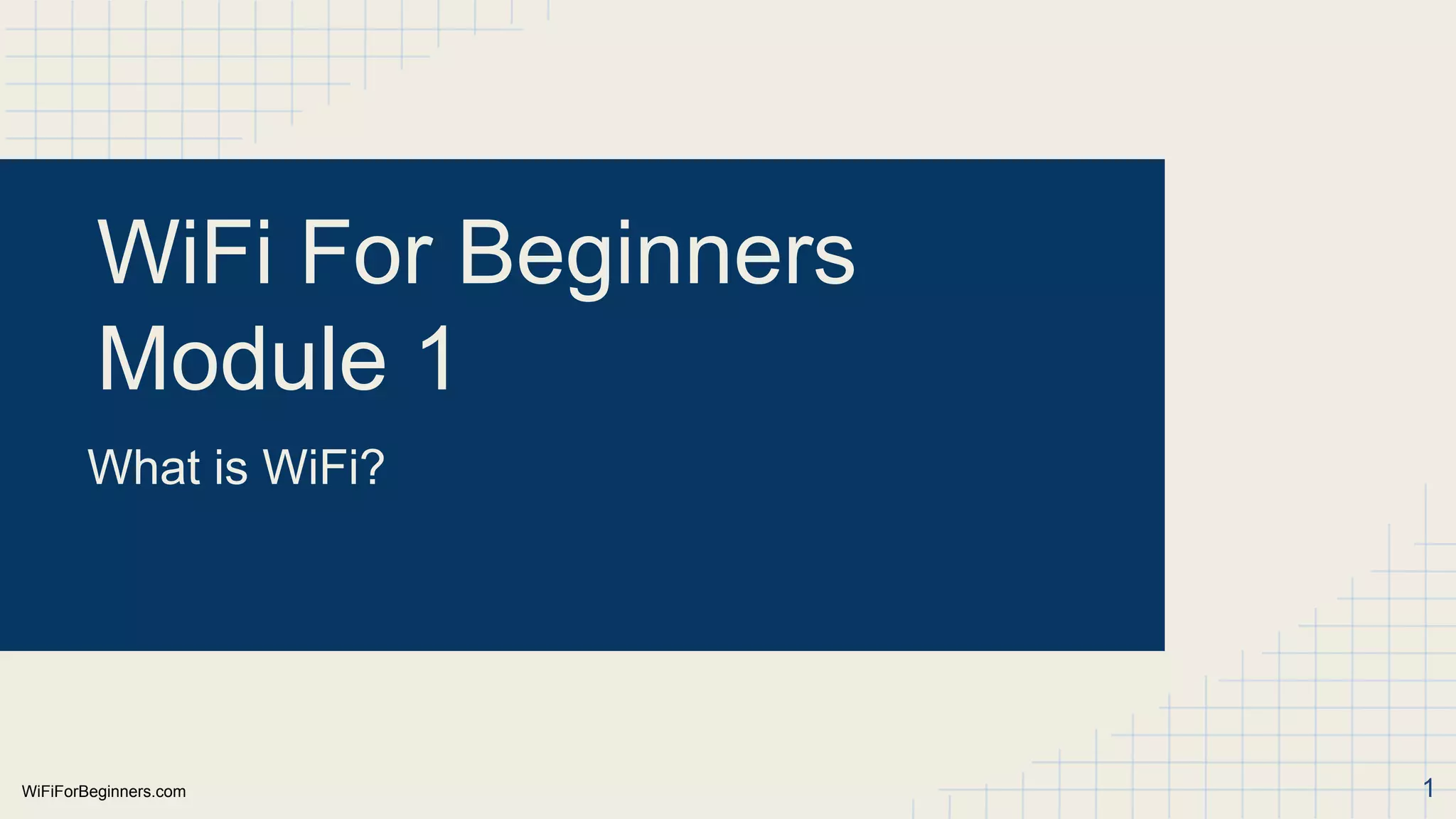 WiFi For Beginners
Module 1

What is WiFi?

WiFiForBeginners.com

1